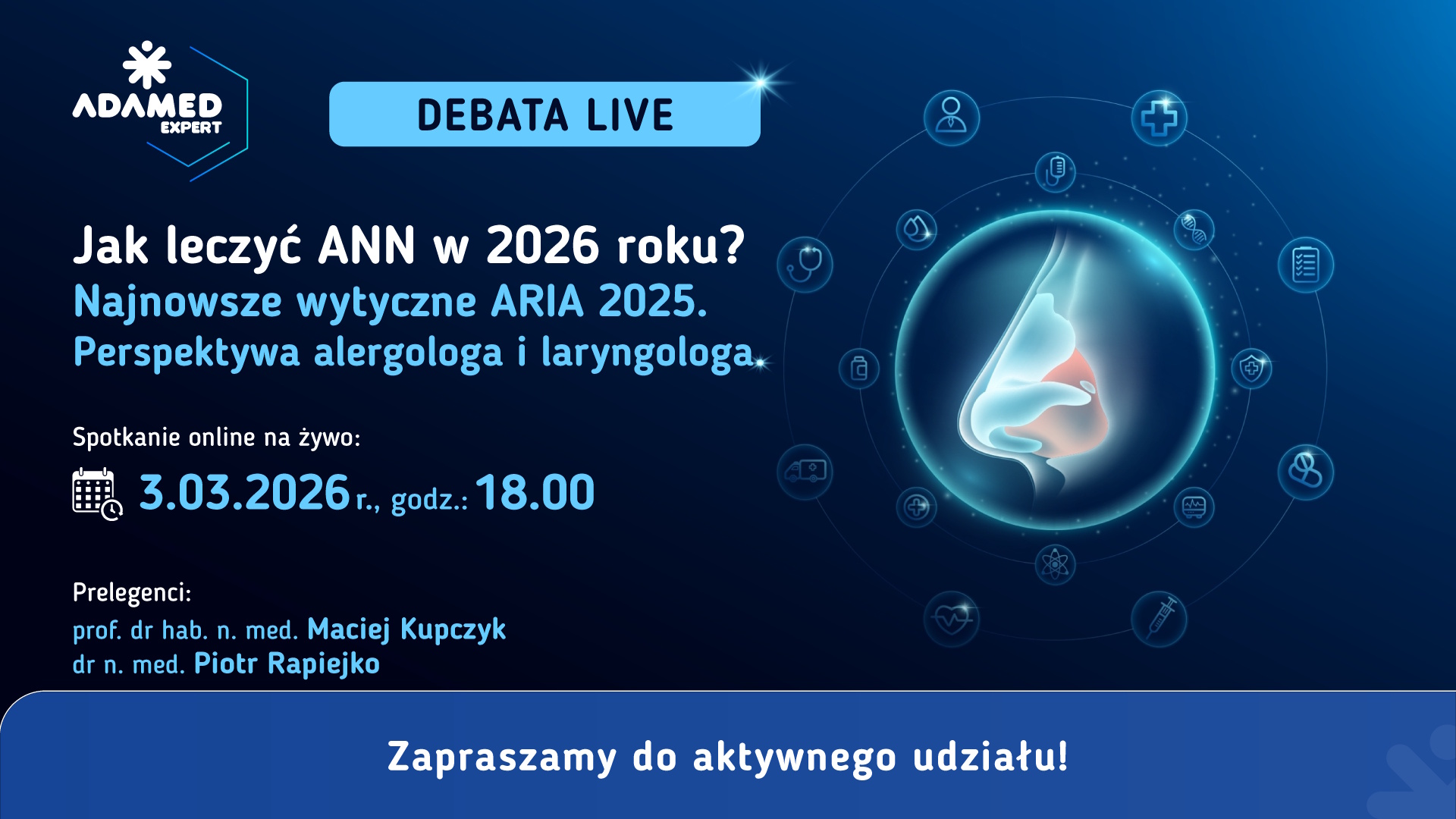 ADAMED EXPERT

DEBATA LIVE

Jak leczyć ANN w 2026 roku?
Najnowsze wytyczne ARIA 2025.
Perspektywa alergologa i laryngologa.

Spotkanie online na żywo:
3.03.2026 r., godz.: 18.00

Prelegenci:
prof. dr hab. n. med. Maciej Kupczyk
dr n. med. Piotr Rapiejko

Zapraszamy do aktywnego udziału!